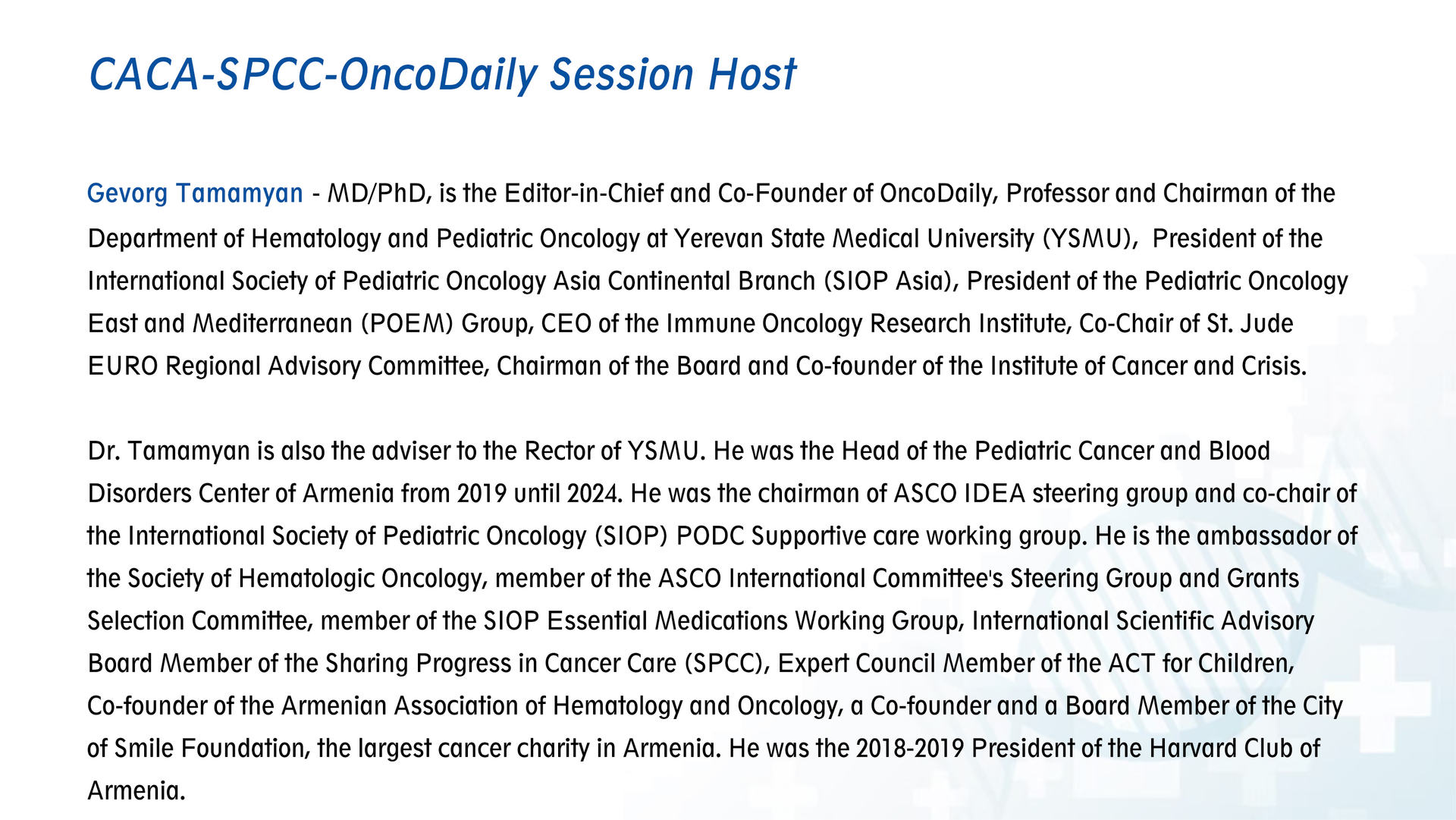 CACA-SPCC-OncoDaily Session Host

Gevorg Tamamyan - MD/PhD, is the Editor-in-Chief and Co-Founder of OncoDaily, Professor and Chairman of the Department of Hematology and Pediatric Oncology at Yerevan State Medical University (YSMU), President of the International Society of Pediatric Oncology Asia Continental Branch (SIOP Asia), President of the Pediatric Oncology East and Mediterranean (POEM) Group, CEO of the Immune Oncology Research Institute, Co-Chair of St. Jude EURO Regional Advisory Committee, Chairman of the Board and Co-founder of the Institute of Cancer and Crisis.

Dr. Tamamyan is also the adviser to the Rector of YSMU. He was the Head of the Pediatric Cancer and Blood Disorders Center of Armenia from 2019 until 2024. He was the chairman of ASCO IDEA steering group and co-chair of the International Society of Pediatric Oncology (SIOP) PODC Supportive care working group. He is the ambassador of the Society of Hematologic Oncology, member of the ASCO International Committee's Steering Group and Grants Selection Committee, member of the SIOP Essential Medications Working Group, International Scientific Advisory Board Member of the Sharing Progress in Cancer Care (SPCC), Expert Council Member of the ACT for Children, Co-founder of the Armenian Association of Hematology and Oncology, a Co-founder and a Board Member of the City of Smile Foundation, the largest cancer charity in Armenia. He was the 2018-2019 President of the Harvard Club of Armenia.